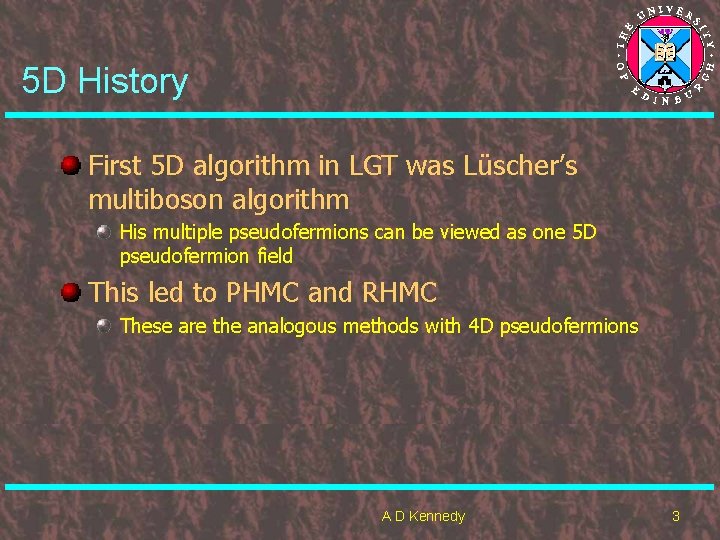 THE UNIVERSITY OF EDINBURGH

5D History

First 5D algorithm in LGT was Lüscher's multiboson algorithm

His multiple pseudofermions can be viewed as one 5D pseudofermion field

This led to PHMC and RHMC

These are the analogous methods with 4D pseudofermions

A D Kennedy

3